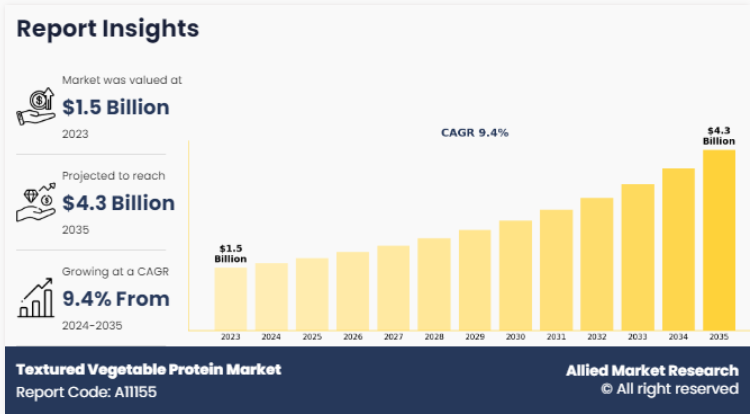 Report Insights

Market was valued at
$1.5 Billion
2023

Projected to reach
$4.3 Billion
2035

Growing at a CAGR
9.4% From
2024-2035

CAGR 9.4%

$1.5 Billion

$4.3 Billion

2023 2024 2025 2026 2027 2028 2029 2030 2031 2032 2033 2034 2035

Textured Vegetable Protein Market
Report Code: A11155

Allied Market Research
© All right reserved